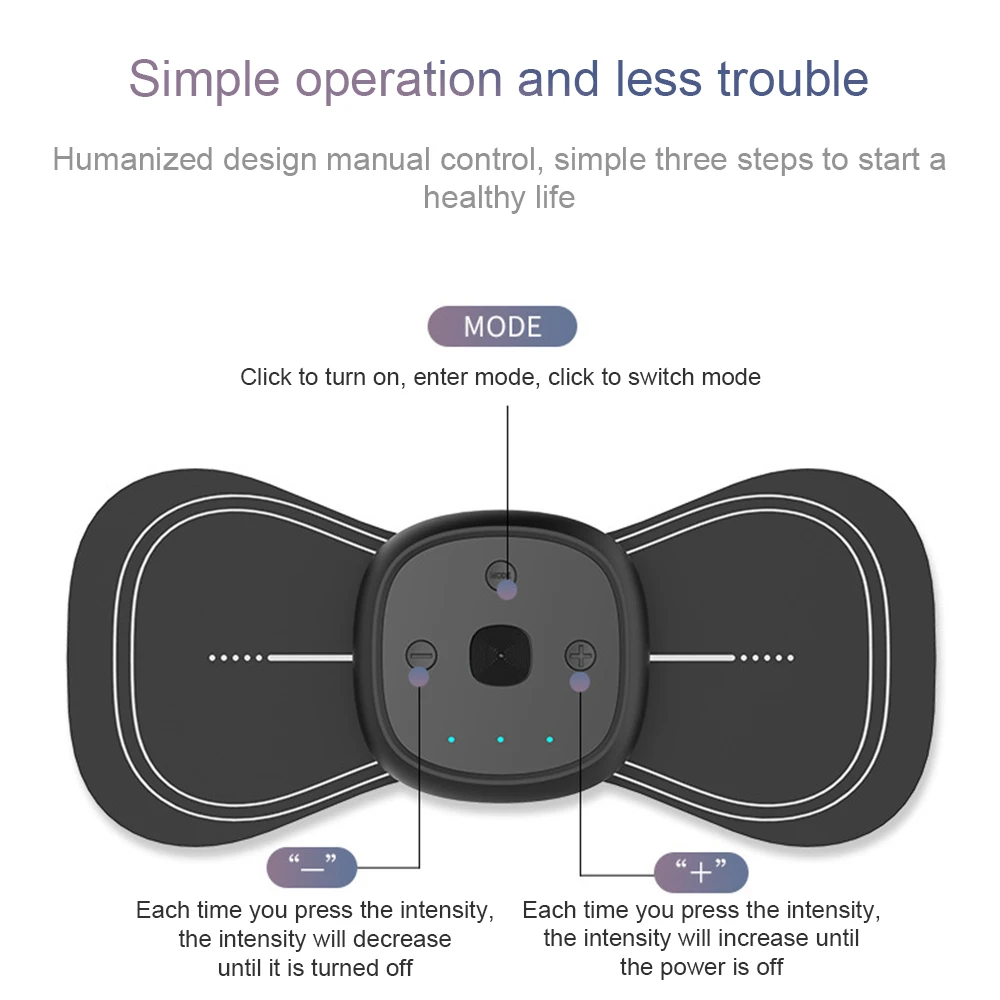 Simple operation and less trouble

Humanized design manual control, simple three steps to start a healthy life

MODE

Click to turn on, enter mode, click to switch mode

MODE

“—”

Each time you press the intensity, the intensity will decrease until it is turned off

“+”

Each time you press the intensity, the intensity will increase until the power is off